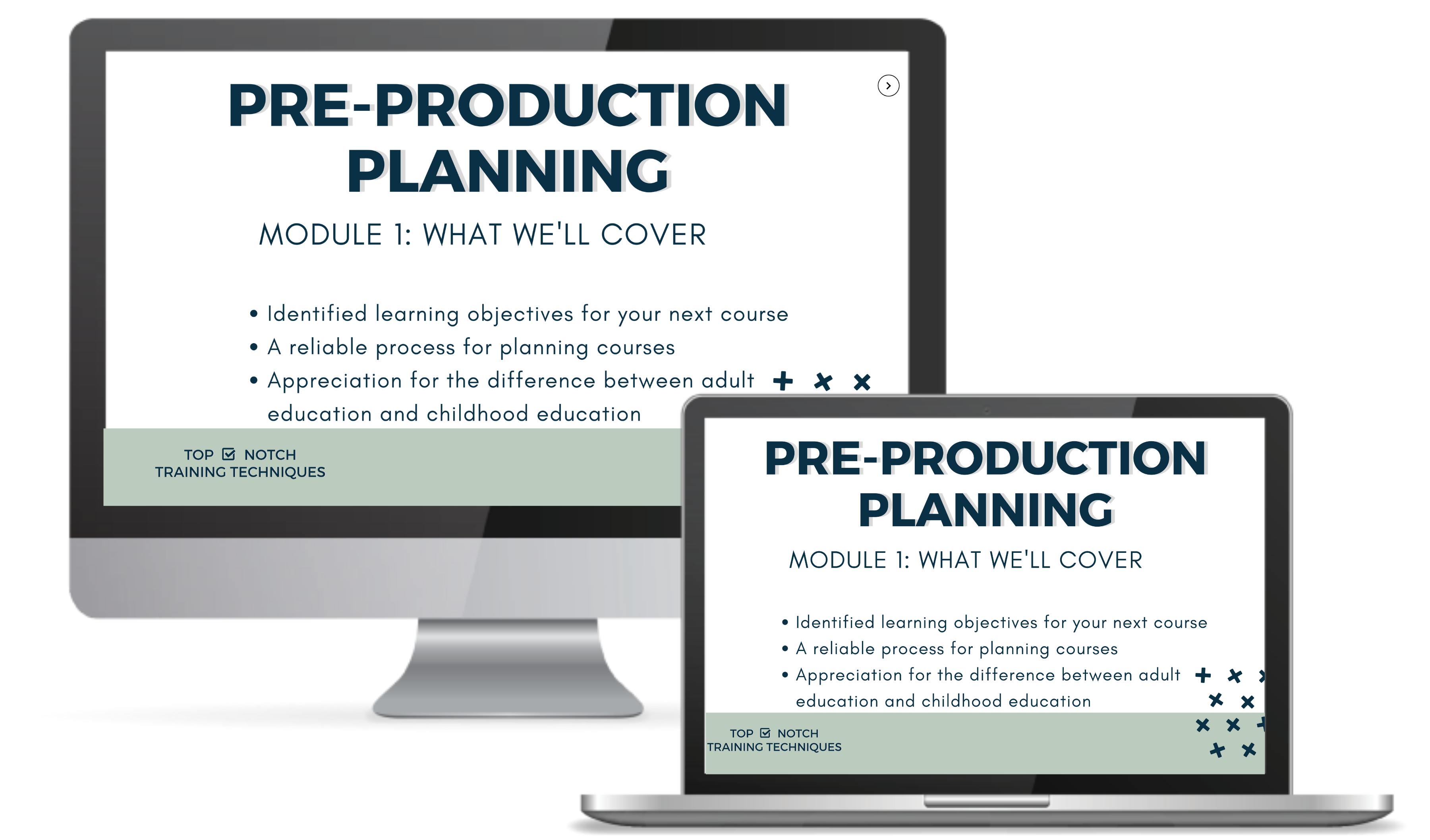 PRE-PRODUCTION PLANNING

MODULE 1: WHAT WE'LL COVER

• Identified learning objectives for your next course
• A reliable process for planning courses
• Appreciation for the difference between adult education and childhood education

TOP NOTCH
TRAINING TECHNIQUES

PRE-PRODUCTION PLANNING

MODULE 1: WHAT WE'LL COVER

• Identified learning objectives for your next course
• A reliable process for planning courses
• Appreciation for the difference between adult education and childhood education

TOP NOTCH
TRAINING TECHNIQUES